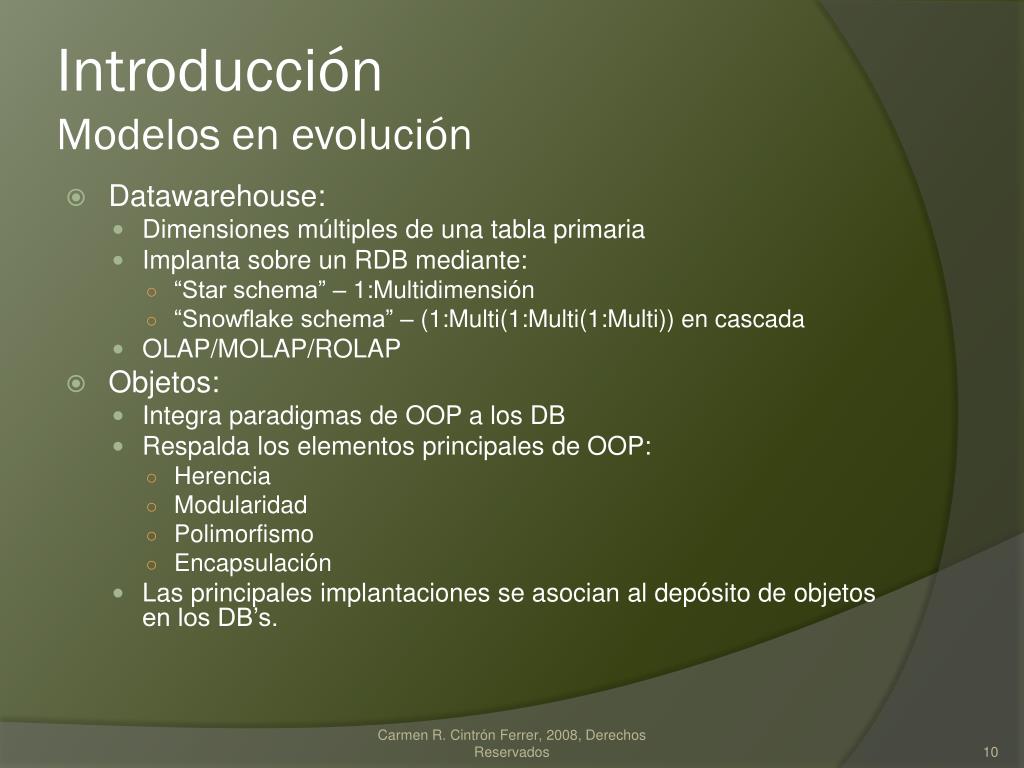 Introducción
Modelos en evolución

Datawarehouse:
Dimensiones múltiples de una tabla primaria
Implanta sobre un RDB mediante:
“Star schema” – 1:Multidimensión
“Snowflake schema” – (1:Multi(1:Multi(1:Multi)) en cascada
OLAP/MOLAP/ROLAP

Objetos:
Integra paradigmas de OOP a los DB
Respalda los elementos principales de OOP:
Herencia
Modularidad
Polimorfismo
Encapsulación
Las principales implantaciones se asocian al depósito de objetos en los DB’s.

Carmen R. Cintrón Ferrer, 2008, Derechos Reservados

10